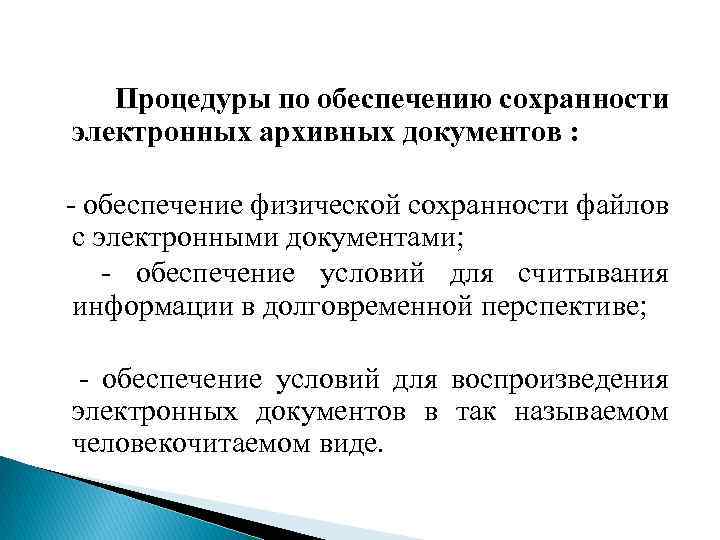 Процедуры по обеспечению сохранности электронных архивных документов :

- обеспечение физической сохранности файлов с электронными документами;

- обеспечение условий для считывания информации в долговременной перспективе;

- обеспечение условий для воспроизведения электронных документов в так называемом человекочитаемом виде.